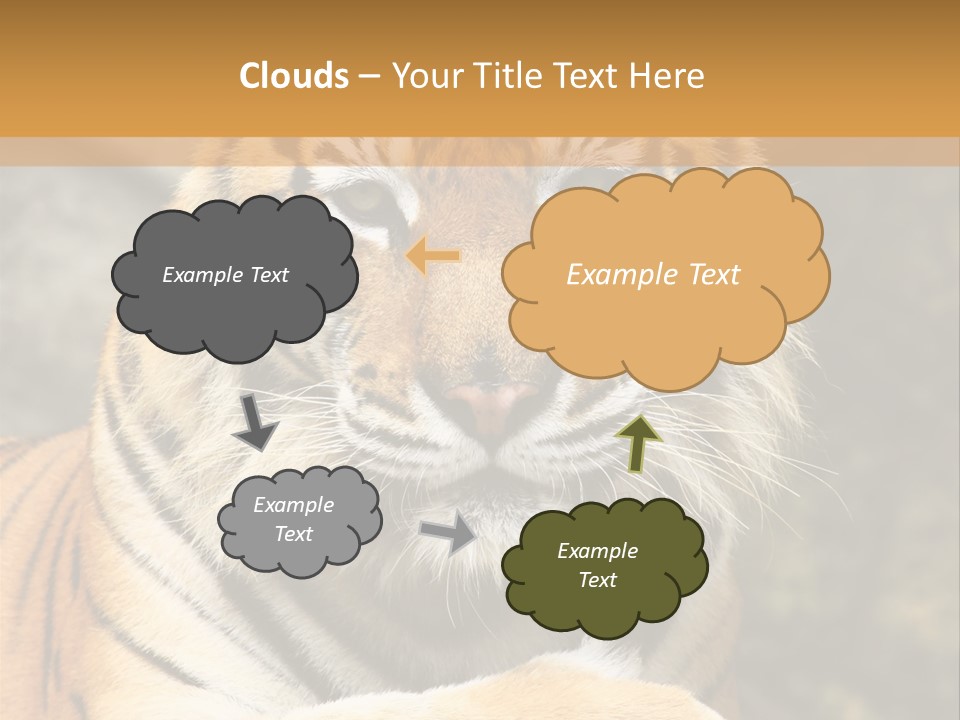 Clouds – Your Title Text Here

Example Text

Example Text

Example Text

Example Text